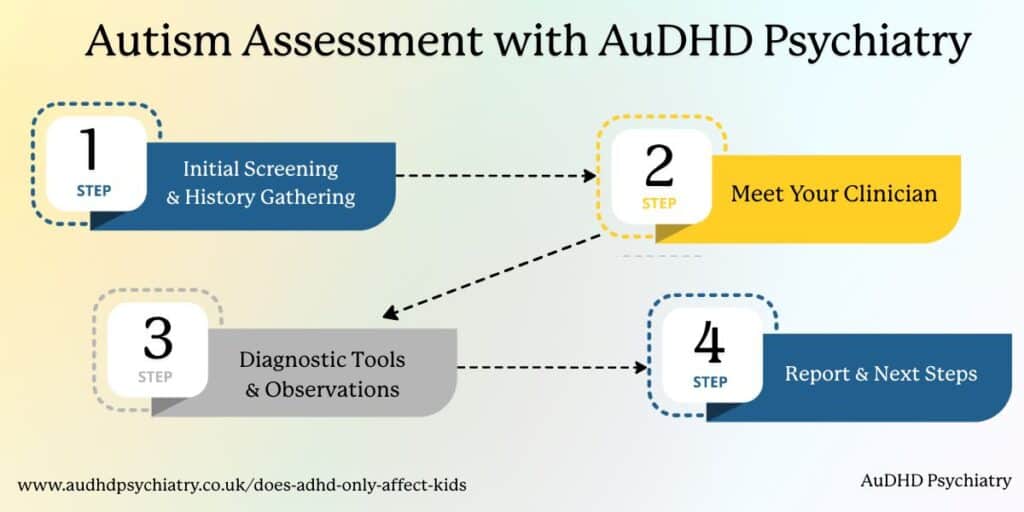 Autism Assessment with AuDHD Psychiatry

1
STEP
Initial Screening & History Gathering

2
STEP
Meet Your Clinician

3
STEP
Diagnostic Tools & Observations

4
STEP
Report & Next Steps

www.audhdpsychiatry.co.uk/does-adhd-only-affect-kids

AuDHD Psychiatry